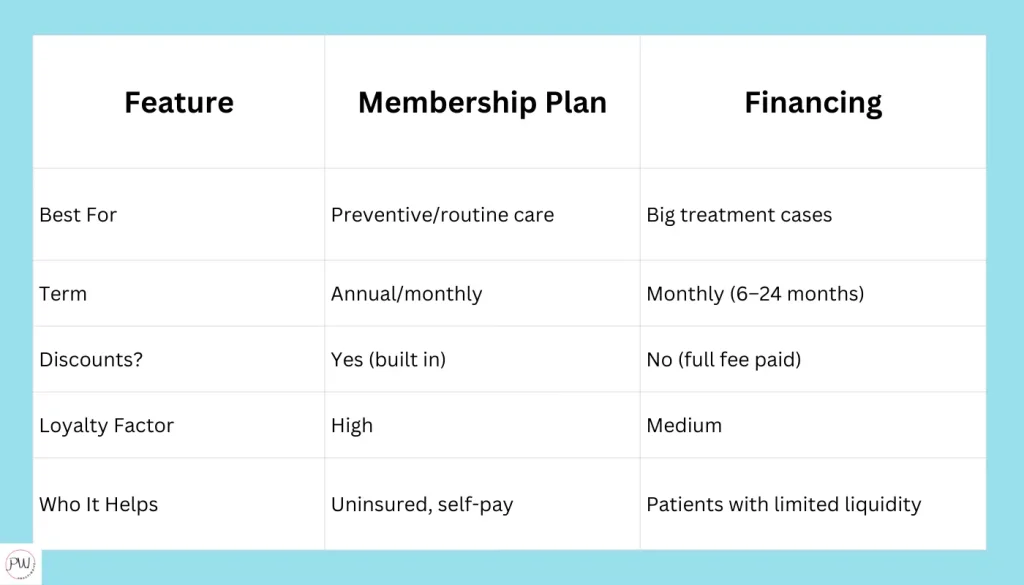 | Feature | Membership Plan | Financing |
|---|---|---|
| Best For | Preventive/routine care | Big treatment cases |
| Term | Annual/monthly | Monthly (6–24 months) |
| Discounts? | Yes (built in) | No (full fee paid) |
| Loyalty Factor | High | Medium |
| Who It Helps | Uninsured, self-pay | Patients with limited liquidity |

PW